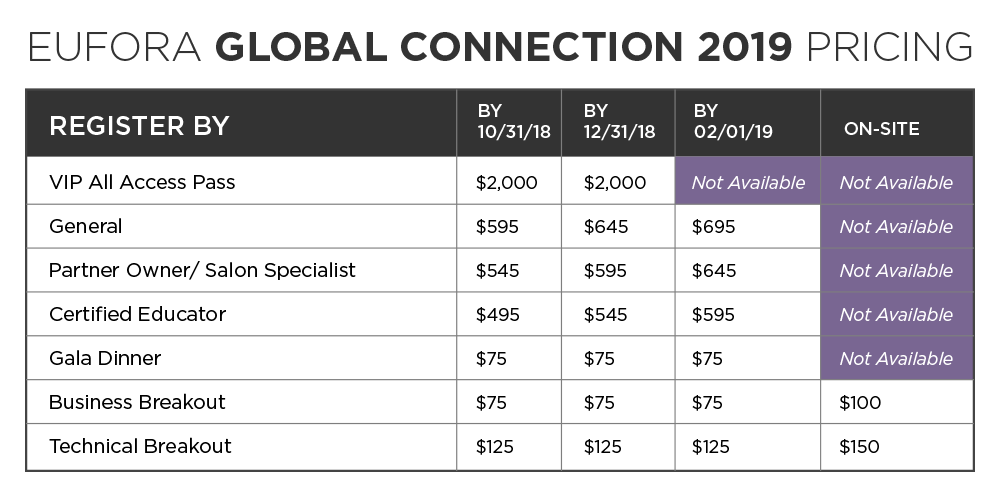 EUFORA GLOBAL CONNECTION 2019 PRICING

| REGISTER BY | BY 10/31/18 | BY 12/31/18 | BY 02/01/19 | ON-SITE |
|---|---|---|---|---|
| VIP All Access Pass | \$2,000 | \$2,000 | Not Available | Not Available |
| General | \$595 | \$645 | \$695 | Not Available |
| Partner Owner/ Salon Specialist | \$545 | \$595 | \$645 | Not Available |
| Certified Educator | \$495 | \$545 | \$595 | Not Available |
| Gala Dinner | \$75 | \$75 | \$75 | Not Available |
| Business Breakout | \$75 | \$75 | \$75 | \$100 |
| Technical Breakout | \$125 | \$125 | \$125 | \$150 |